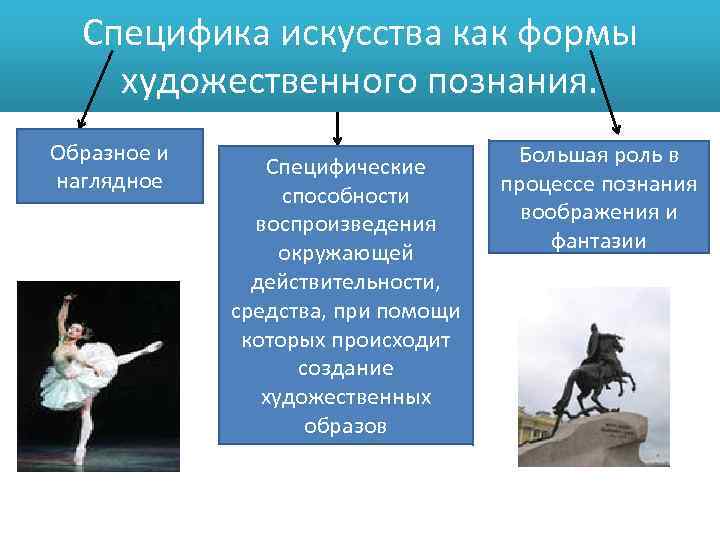 Специфика искусства как формы художественного познания.

Образное и наглядное

Специфические способности воспроизведения окружающей действительности, средства, при помощи которых происходит создание художественных образов

Большая роль в процессе познания воображения и фантазии